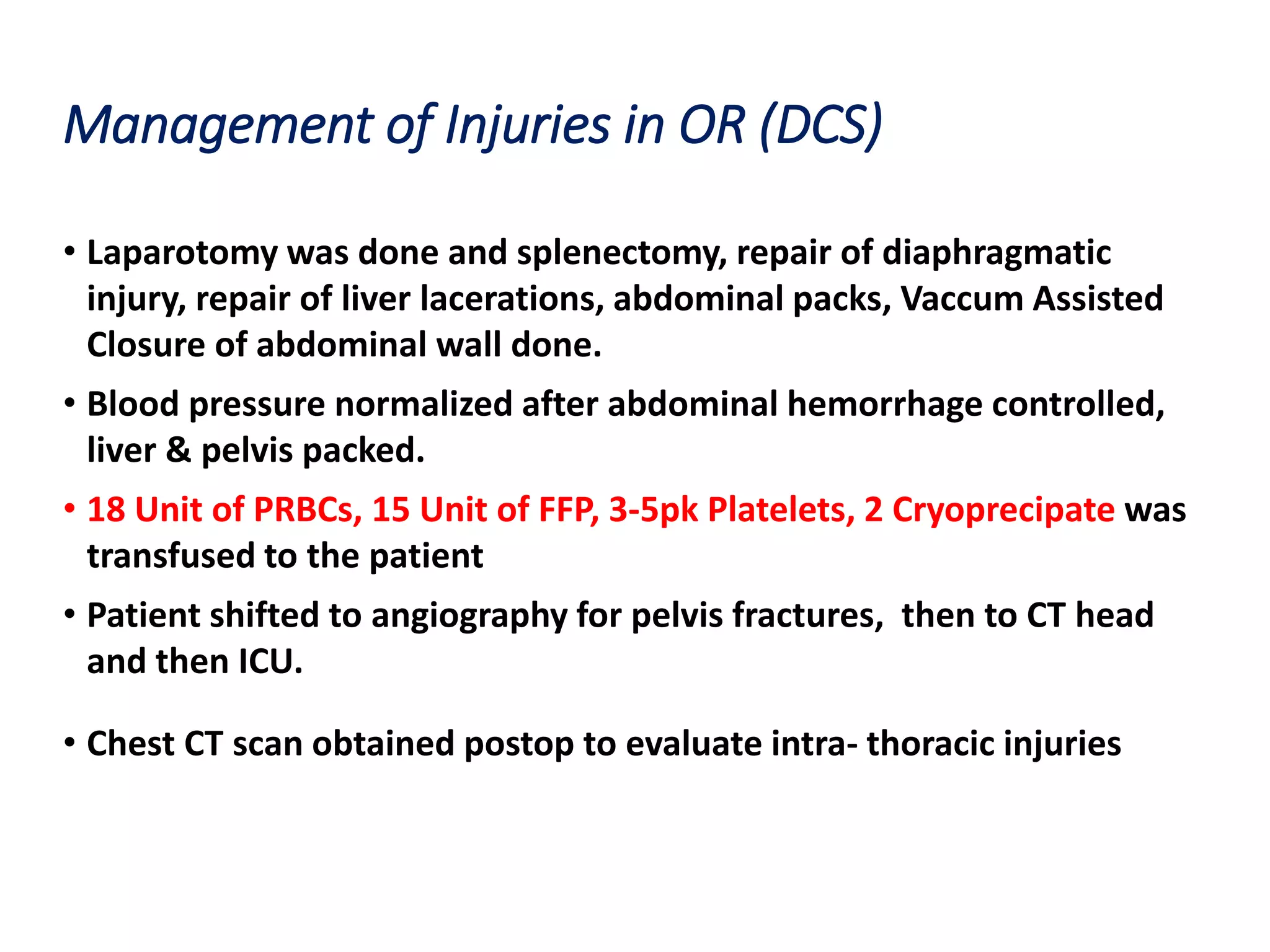 Management of Injuries in OR (DCS)

• Laparotomy was done and splenectomy, repair of diaphragmatic injury, repair of liver lacerations, abdominal packs, Vaccum Assisted Closure of abdominal wall done.

• Blood pressure normalized after abdominal hemorrhage controlled, liver & pelvis packed.

• 18 Unit of PRBCs, 15 Unit of FFP, 3-5pk Platelets, 2 Cryoprecipate was transfused to the patient

• Patient shifted to angiography for pelvis fractures, then to CT head and then ICU.

• Chest CT scan obtained postop to evaluate intra- thoracic injuries